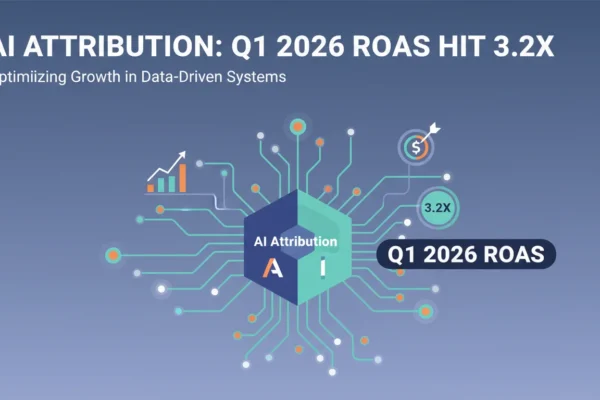 AI ATTRIBUTION: Q1 2026 ROAS HIT 3.2X
ptimiizing Growth in Data-Driven Systems

$

3.2X

AI Attribution
A I

Q1 2026 ROAS